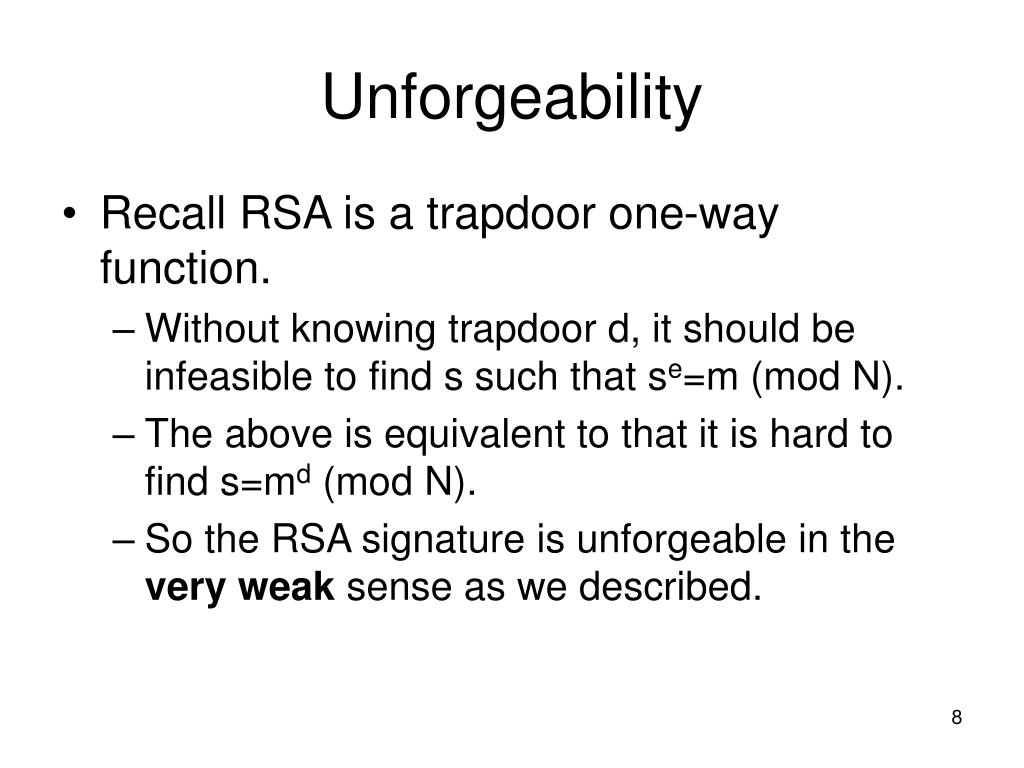 Unforgeability

• Recall RSA is a trapdoor one-way function.
– Without knowing trapdoor d, it should be infeasible to find s such that $s^e$=m (mod N).
– The above is equivalent to that it is hard to find s=$m^d$ (mod N).
– So the RSA signature is unforgeable in the **very weak** sense as we described.

8